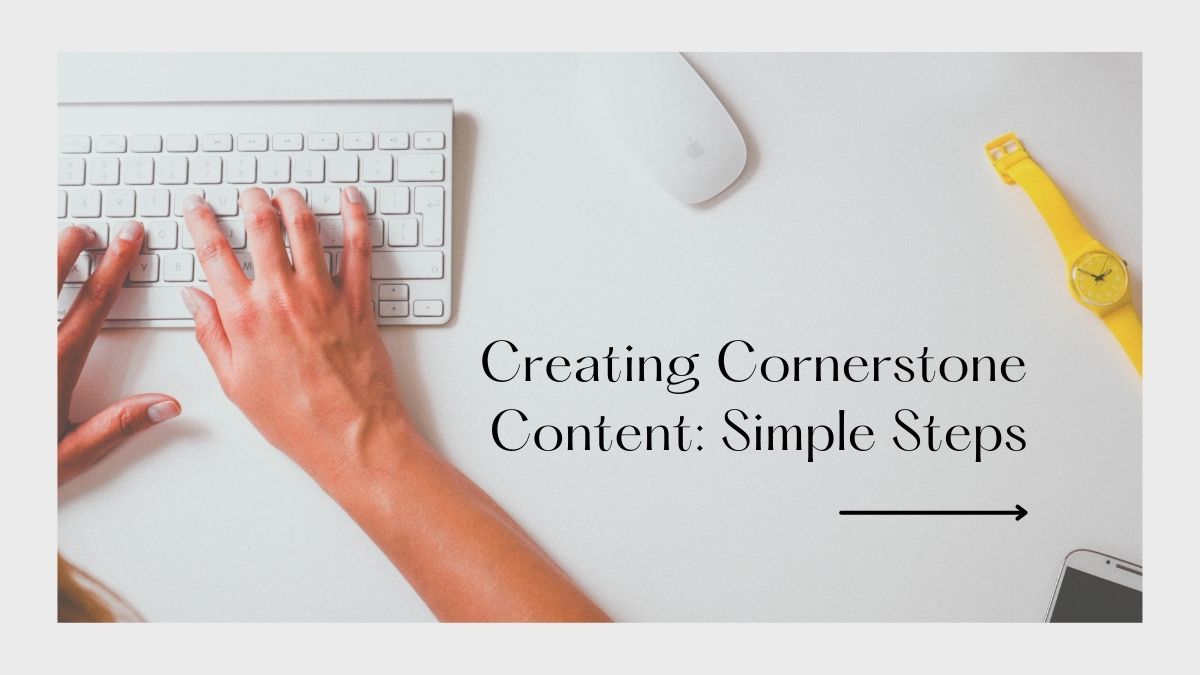 Creating Cornerstone Content: Simple Steps